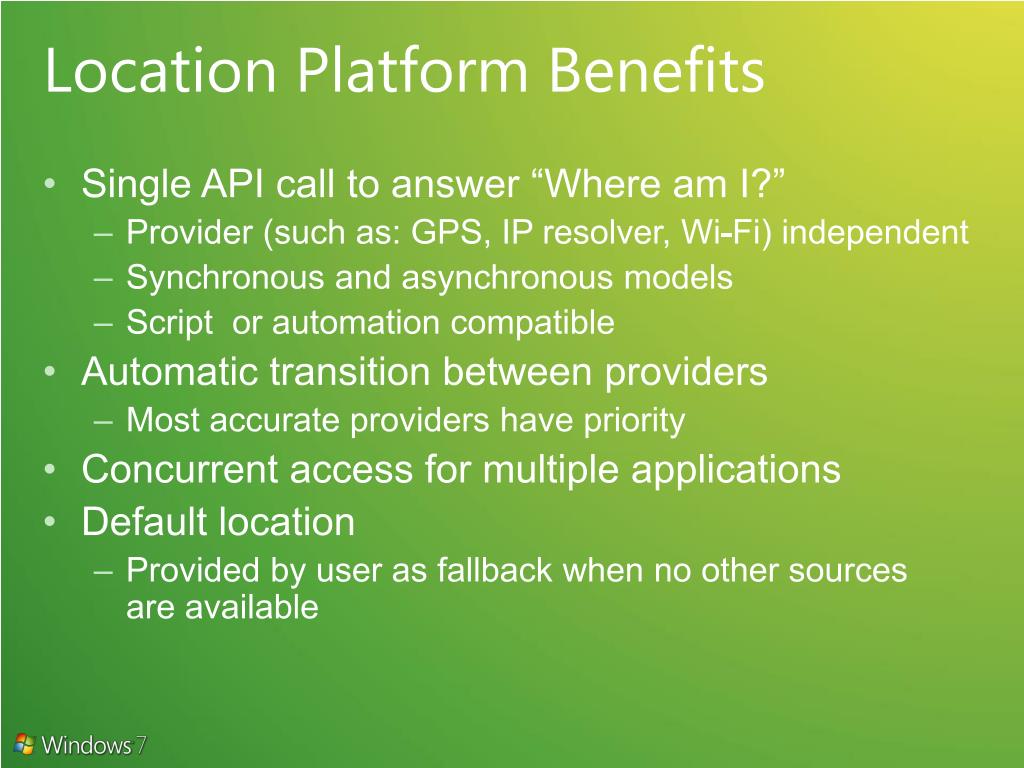 Location Platform Benefits

• Single API call to answer “Where am I?”
– Provider (such as: GPS, IP resolver, Wi-Fi) independent
– Synchronous and asynchronous models
– Script or automation compatible
• Automatic transition between providers
– Most accurate providers have priority
• Concurrent access for multiple applications
• Default location
– Provided by user as fallback when no other sources are available

Windows 7